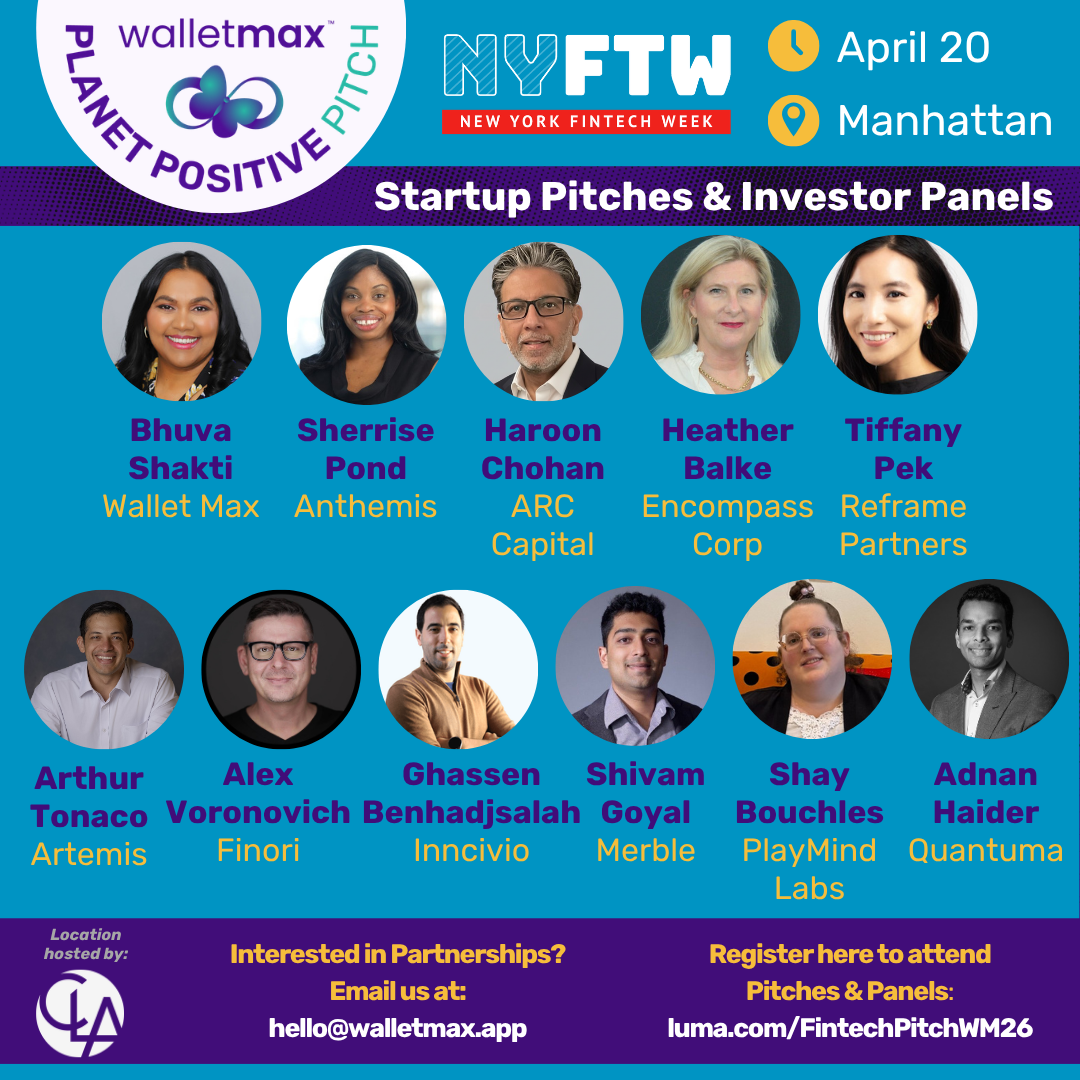 walletmax™
PLANET POSITIVE PITCH

NYFTW
NEW YORK FINTECH WEEK

April 20
Manhattan

Startup Pitches & Investor Panels

Bhuva Shakti
Wallet Max

Sherrise Pond
Anthemis

Haroon Chohan
ARC Capital

Heather Balke
Encompass Corp

Tiffany Pek
Reframe Partners

Arthur Tonaco
Artemis

Alex Voronovich
Finori

Ghassen Benhadjsalah
Inncivio

Shivam Goyal
Merble

Shay Bouchles
PlayMind Labs

Adnan Haider
Quantuma

Location hosted by:
CLA

Interested in Partnerships?
Email us at:
hello@walletmax.app

Register here to attend Pitches & Panels:
luma.com/FintechPitchWM26